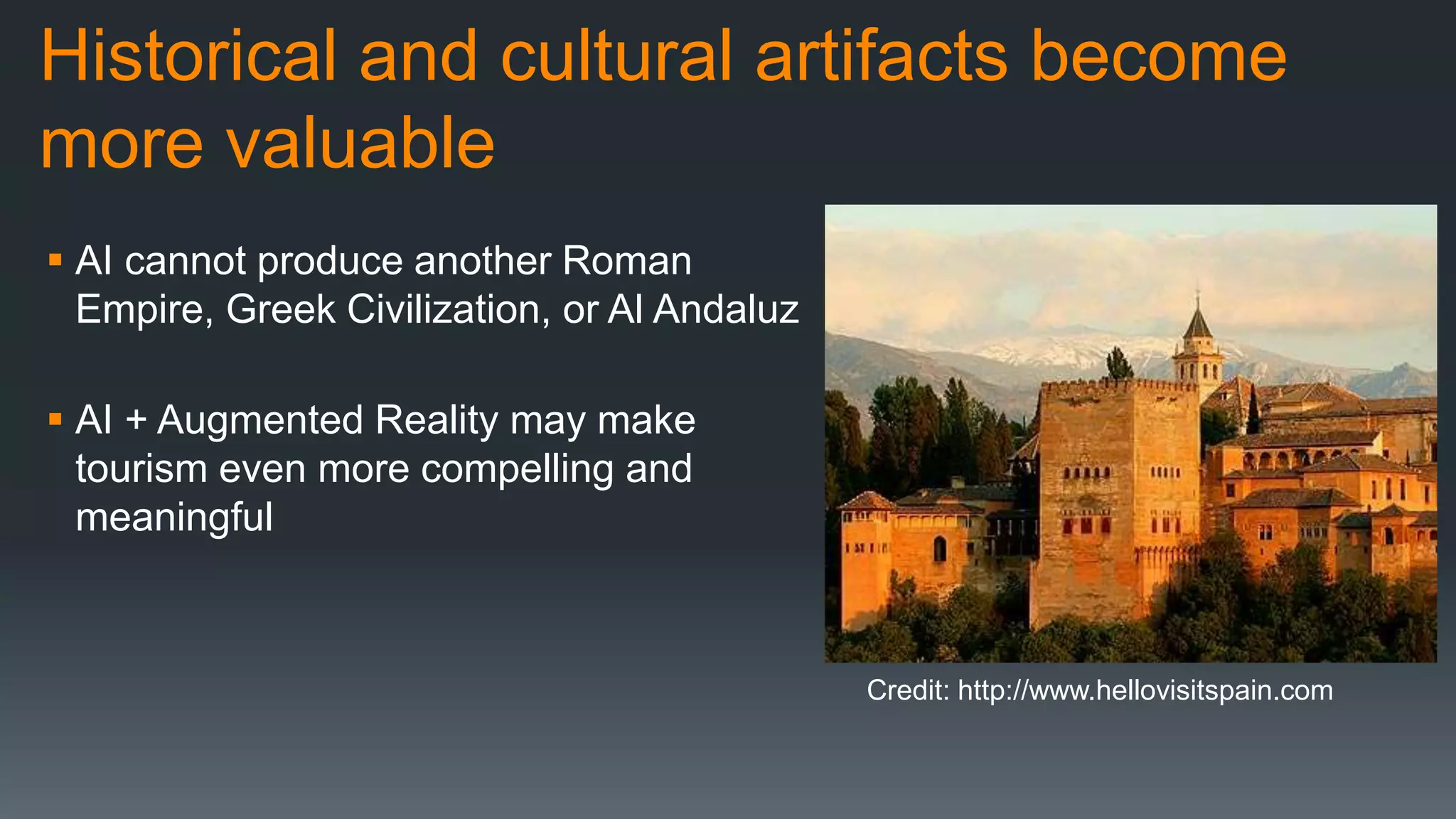 Historical and cultural artifacts become more valuable

▪ AI cannot produce another Roman Empire, Greek Civilization, or Al Andaluz

▪ AI + Augmented Reality may make tourism even more compelling and meaningful

Credit: http://www.hellovisitspain.com